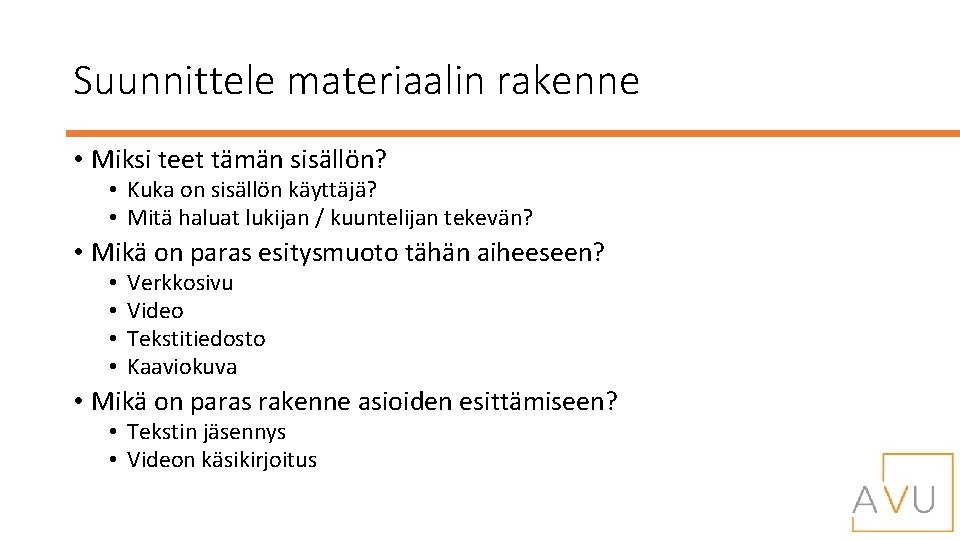 Suunnittele materiaalin rakenne

• Miksi teet tämän sisällön?
  • Kuka on sisällön käyttäjä?
  • Mitä haluat lukijan / kuuntelijan tekevän?

• Mikä on paras esitysmuoto tähän aiheeseen?
  • Verkkosivu
  • Video
  • Tekstitiedosto
  • Kaaviokuva

• Mikä on paras rakenne asioiden esittämiseen?
  • Tekstin jäsennys
  • Videon käsikirjoitus

AVU